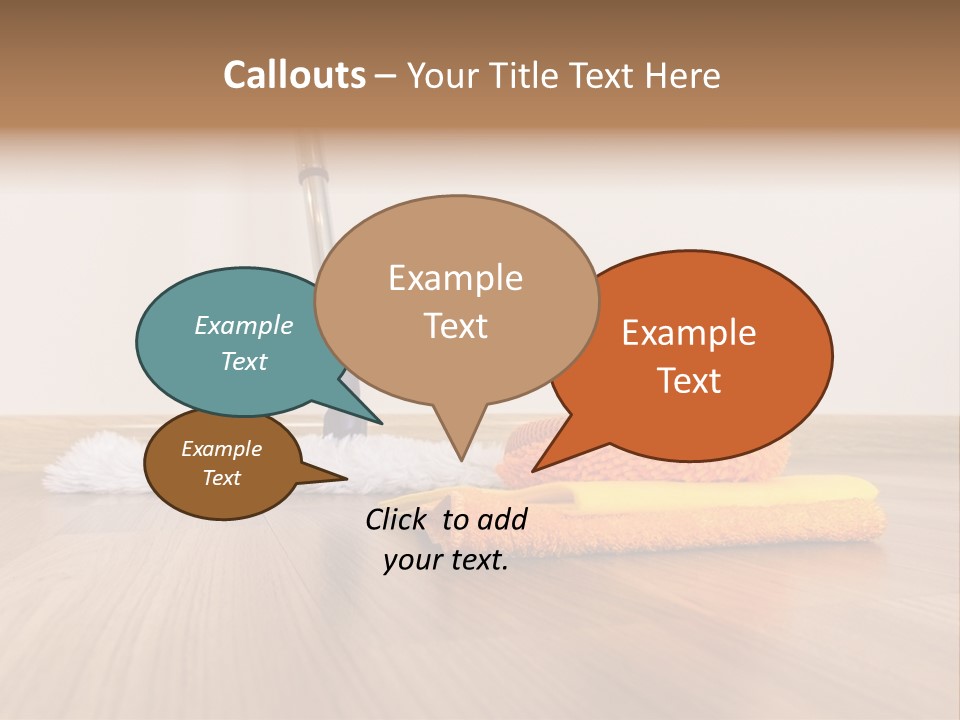 Callouts – Your Title Text Here

Example Text

Example Text

Example Text

Example Text

Click to add your text.